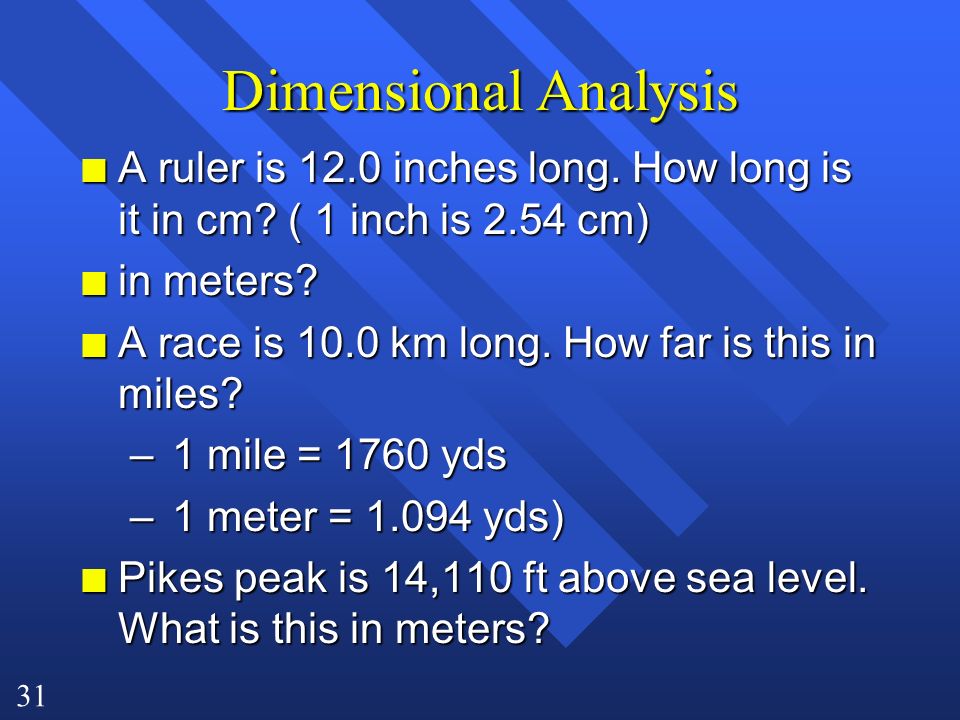 Dimensional Analysis

- A ruler is 12.0 inches long. How long is it in cm? ( 1 inch is 2.54 cm)
- in meters?
- A race is 10.0 km long. How far is this in miles?
  – 1 mile = 1760 yds
  – 1 meter = 1.094 yds)
- Pikes peak is 14,110 ft above sea level. What is this in meters?

31